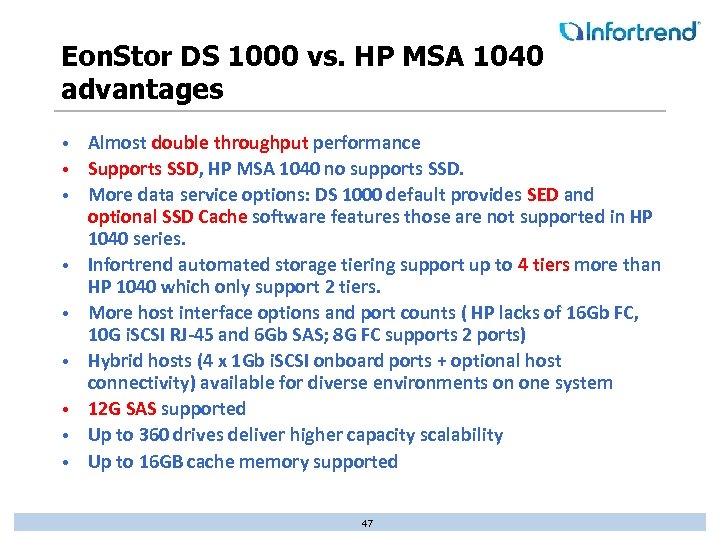 Infortrend

EonStor DS 1000 vs. HP MSA 1040 advantages

• Almost double throughput performance
• Supports SSD, HP MSA 1040 no supports SSD.
• More data service options: DS 1000 default provides SED and optional SSD Cache software features those are not supported in HP 1040 series.
• Infortrend automated storage tiering support up to 4 tiers more than HP 1040 which only support 2 tiers.
• More host interface options and port counts ( HP lacks of 16Gb FC, 10G iSCSI RJ-45 and 6Gb SAS; 8G FC supports 2 ports)
• Hybrid hosts (4 x 1Gb iSCSI onboard ports + optional host connectivity) available for diverse environments on one system
• 12G SAS supported
• Up to 360 drives deliver higher capacity scalability
• Up to 16GB cache memory supported

47